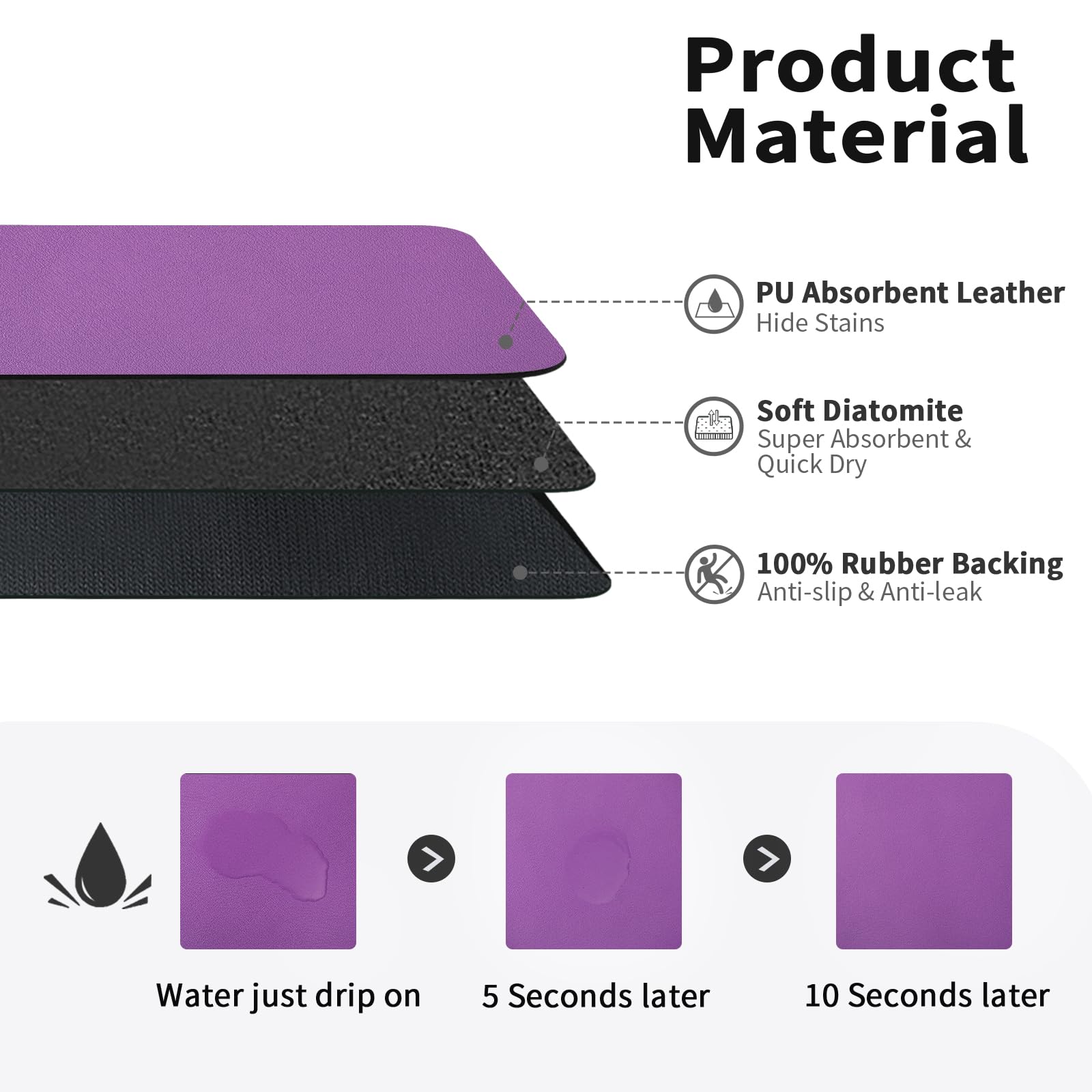 Product Material

PU Absorbent Leather
Hide Stains

Soft Diatomite
Super Absorbent & Quick Dry

100% Rubber Backing
Anti-slip & Anti-leak

Water just drip on

5 Seconds later

10 Seconds later